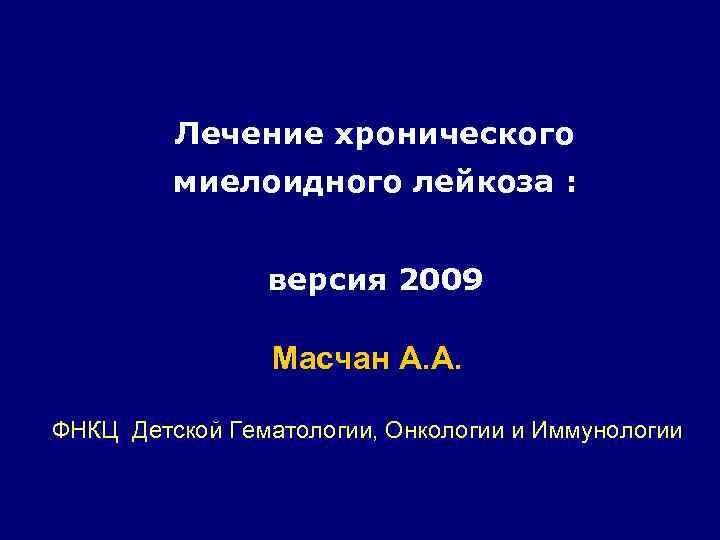 Лечение хронического миелоидного лейкоза :

версия 2009

Масчан А.А.

ФНКЦ Детской Гематологии, Онкологии и Иммунологии